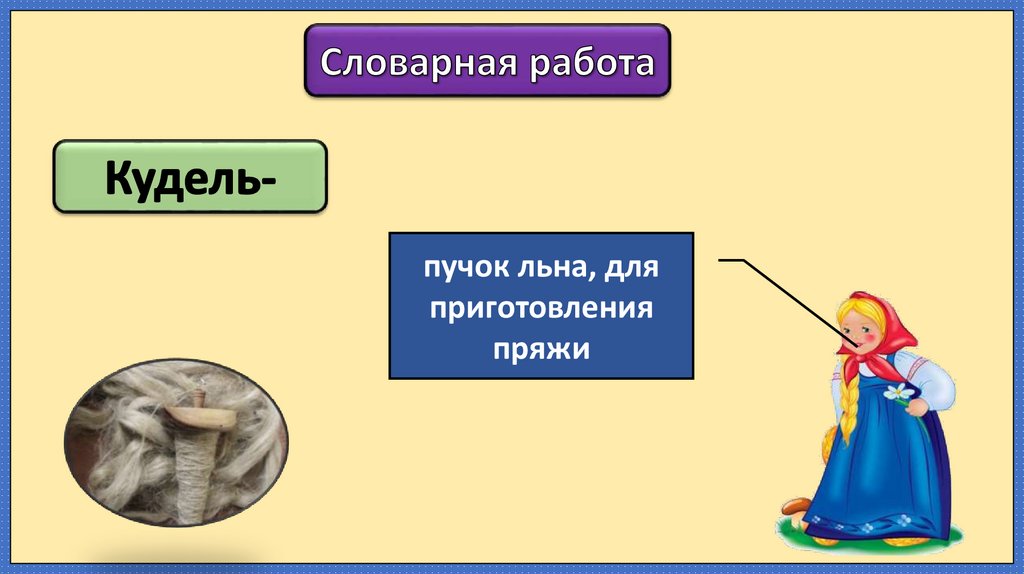 Словарная работа

Кудель-

пучок льна, для приготовления пряжи